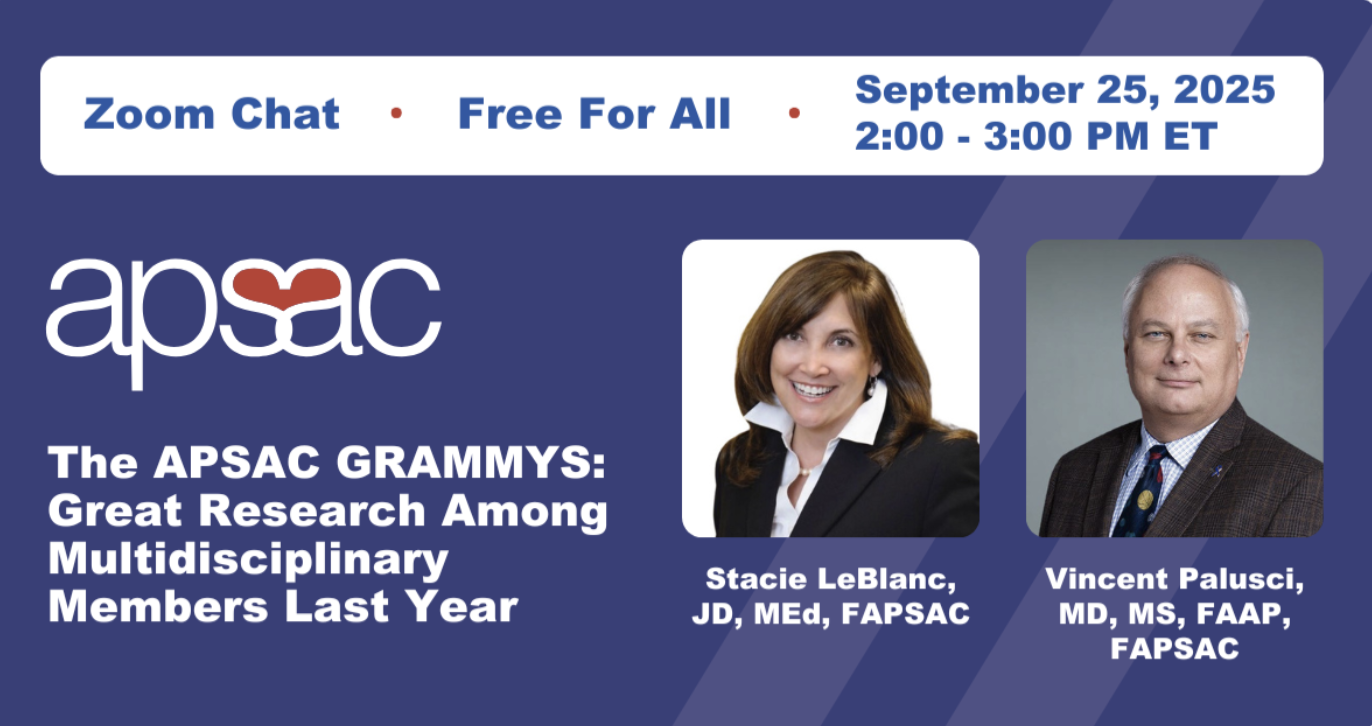 Zoom Chat • Free For All • September 25, 2025 2:00 - 3:00 PM ET

apsac

The APSAC GRAMMYS: Great Research Among Multidisciplinary Members Last Year

Stacie LeBlanc, JD, MEd, FAPSAC

Vincent Palusci, MD, MS, FAAP, FAPSAC